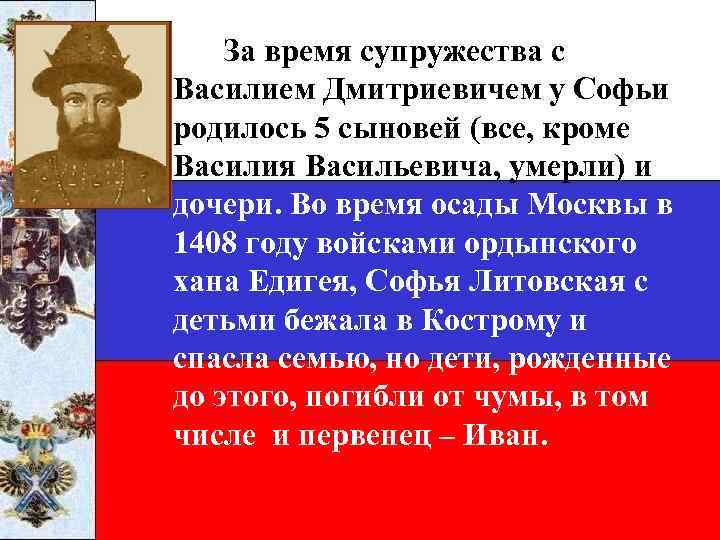 За время супружества с Василием Дмитриевичем у Софьи родилось 5 сыновей (все, кроме Василия Васильевича, умерли) и дочери. Во время осады Москвы в 1408 году войсками ордынского хана Едигея, Софья Литовская с детьми бежала в Кострому и спасла семью, но дети, рожденные до этого, погибли от чумы, в том числе и первенец – Иван.